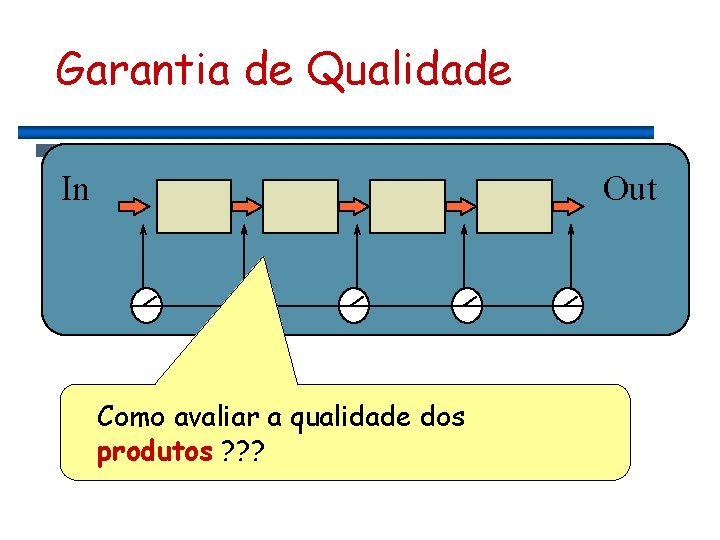 Garantia de Qualidade

In

Out

Como avaliar a qualidade dos produtos ???